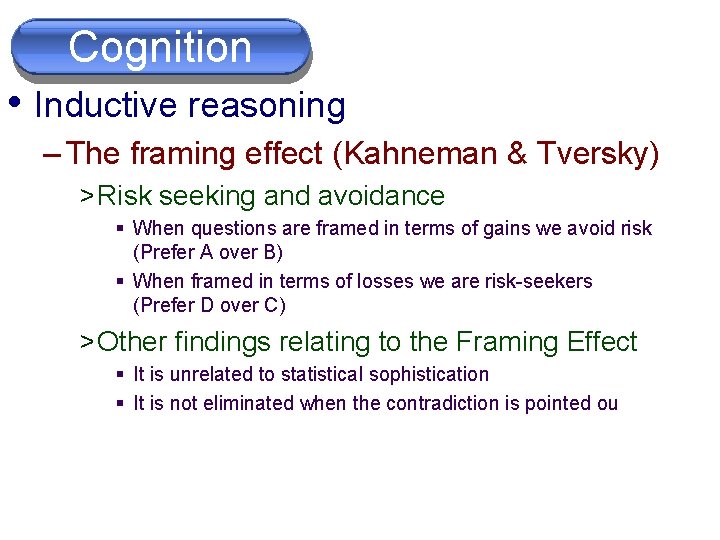 Cognition

• Inductive reasoning

– The framing effect (Kahneman & Tversky)

> Risk seeking and avoidance

▪ When questions are framed in terms of gains we avoid risk (Prefer A over B)

▪ When framed in terms of losses we are risk-seekers (Prefer D over C)

> Other findings relating to the Framing Effect

▪ It is unrelated to statistical sophistication

▪ It is not eliminated when the contradiction is pointed ou